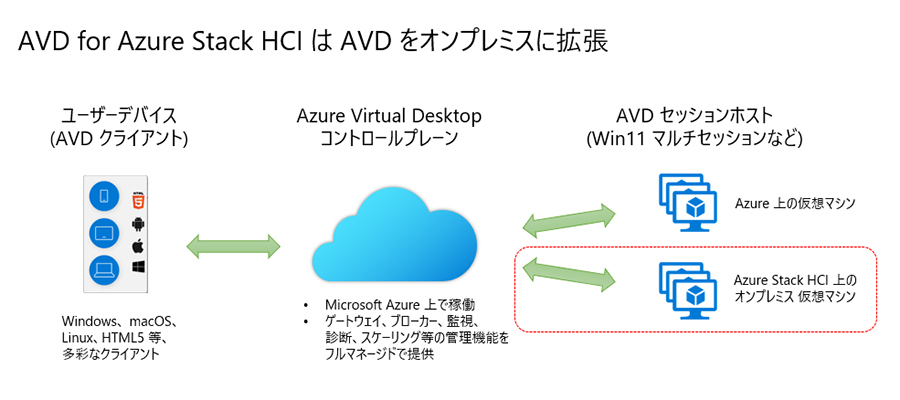 AVD for Azure Stack HCI は AVD をオンプレミスに拡張

ユーザーデバイス
(AVD クライアント)

Azure Virtual Desktop
コントロールプレーン

AVD セッションホスト
(Win11 マルチセッションなど)

HTML 5

Azure 上の仮想マシン

Azure Stack HCI 上の
オンプレミス 仮想マシン

Windows、macOS、
Linux、HTML5 等、
多彩なクライアント

• Microsoft Azure 上で稼働
• ゲートウェイ、ブローカー、監視、診断、スケーリング等の管理機能をフルマネージドで提供